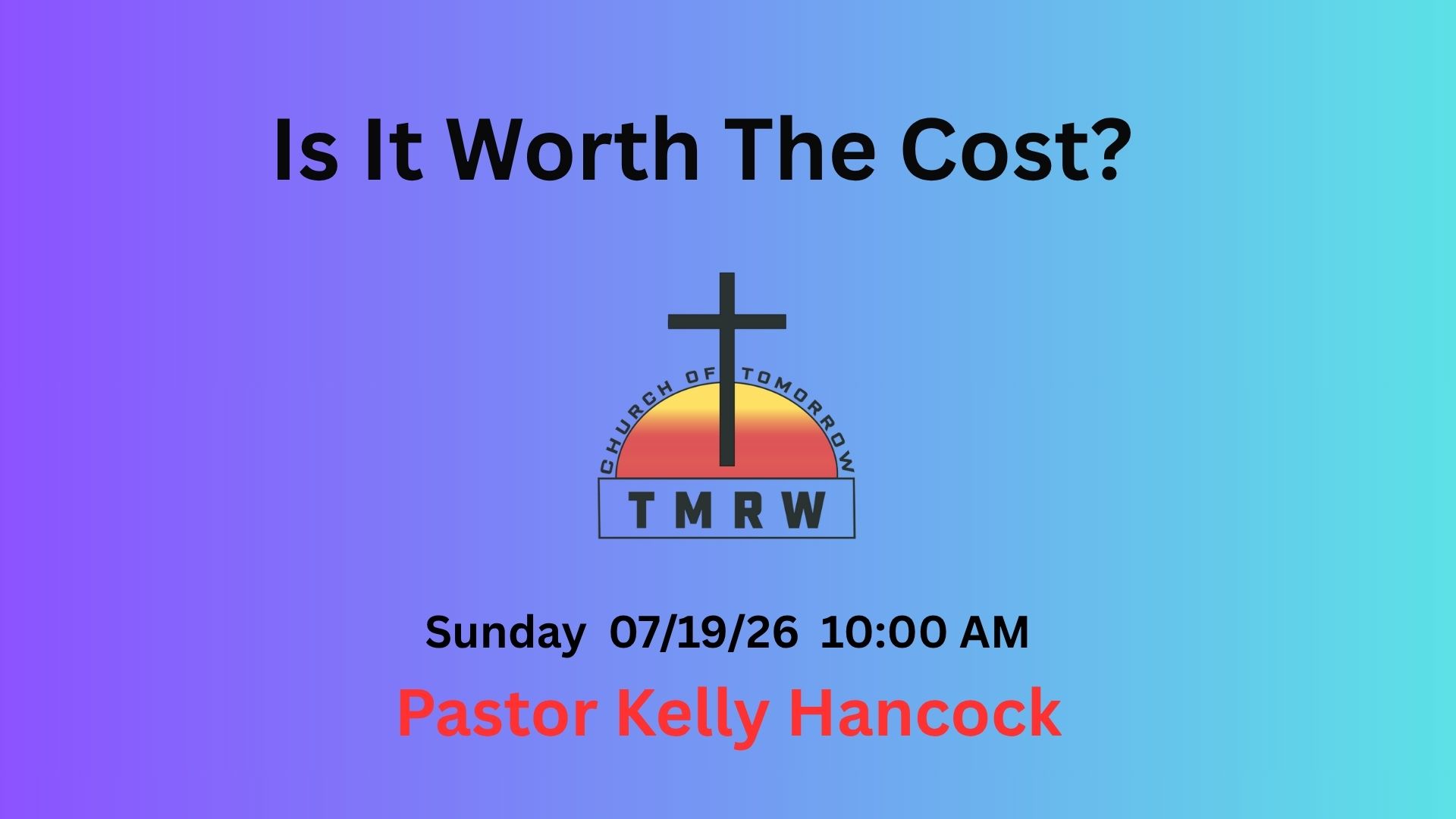 Is It Worth The Cost?

CHURCH OF TOMORROW

TMRW

Sunday 07/19/26 10:00 AM

Pastor Kelly Hancock